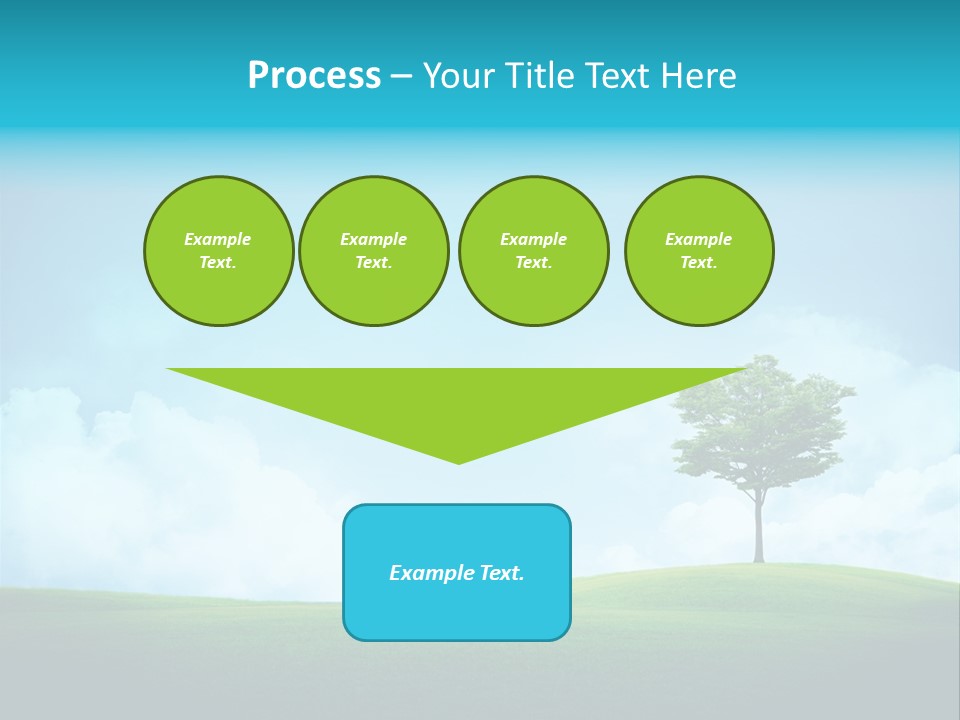 Process – Your Title Text Here

Example Text.

Example Text.

Example Text.

Example Text.

Example Text.